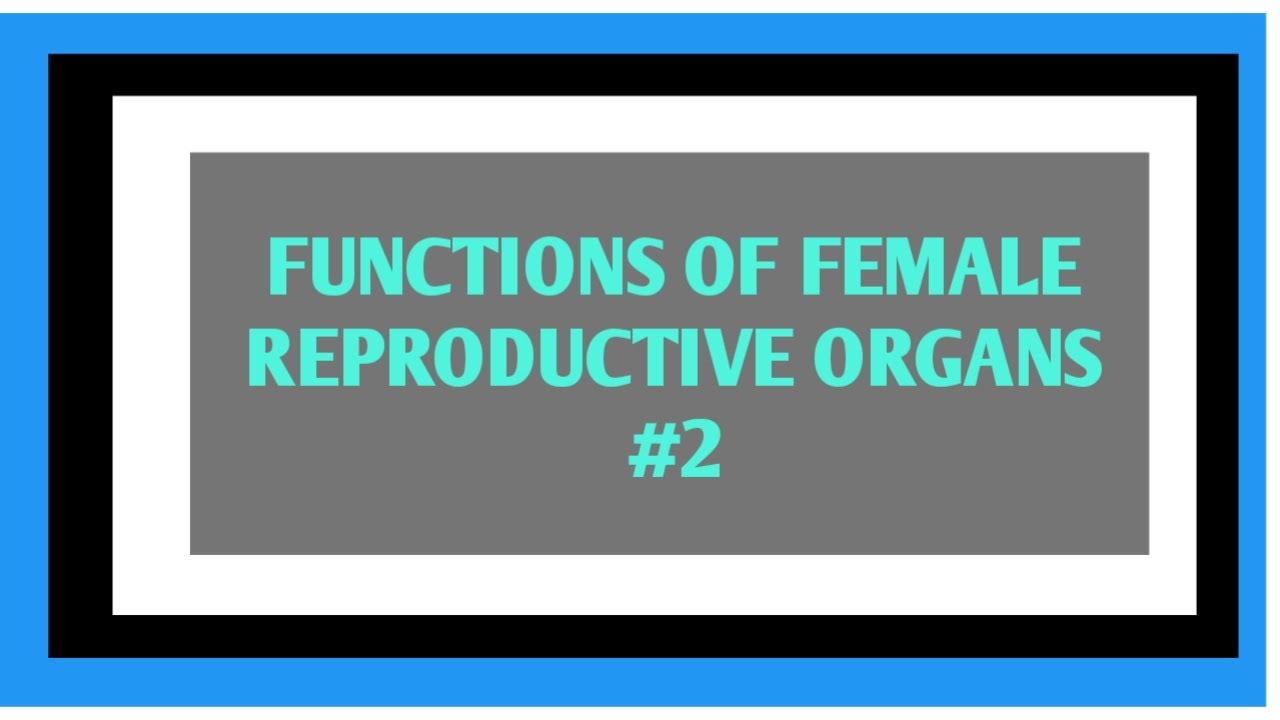 FUNCTIONS OF FEMALE REPRODUCTIVE ORGANS #2